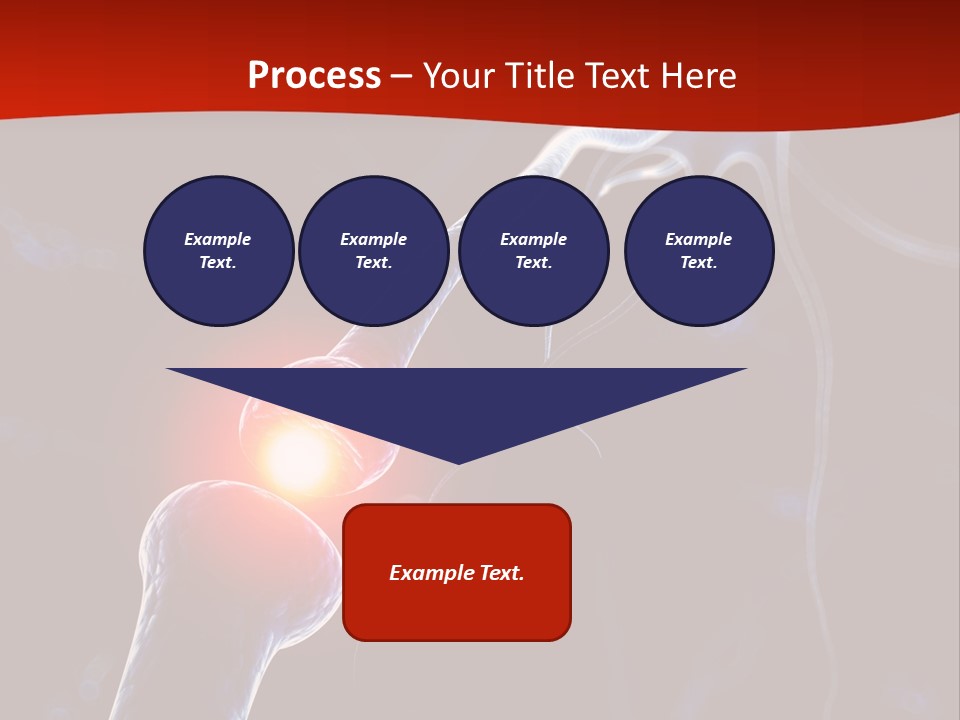 Process – Your Title Text Here

Example Text.

Example Text.

Example Text.

Example Text.

Example Text.